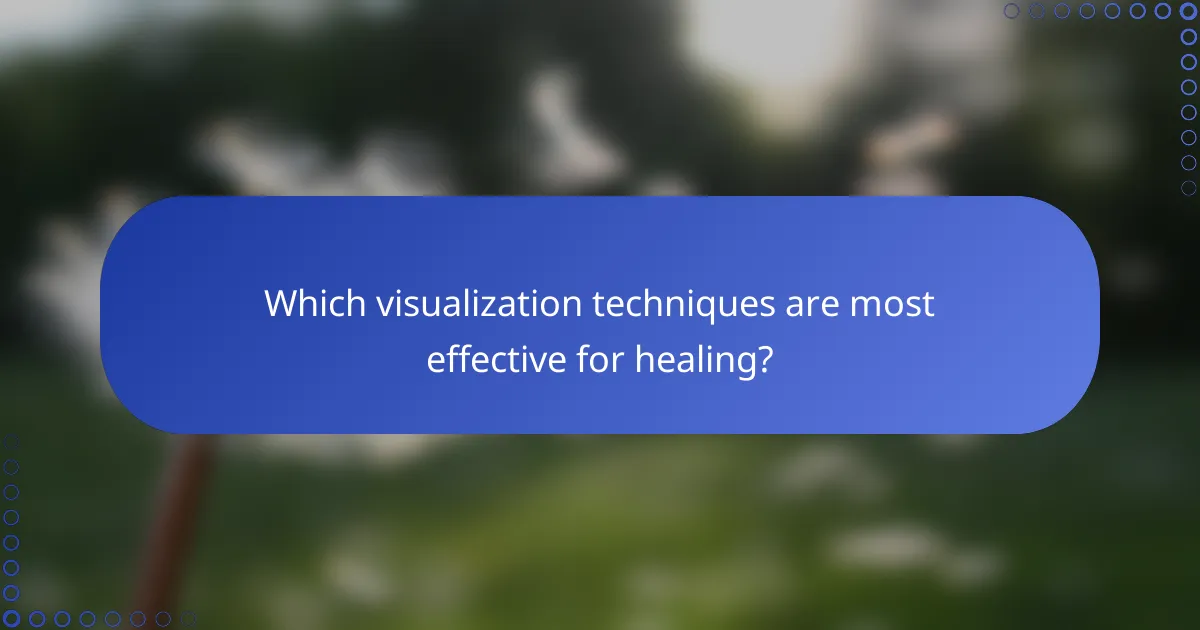 Which visualization techniques are most effective for healing?